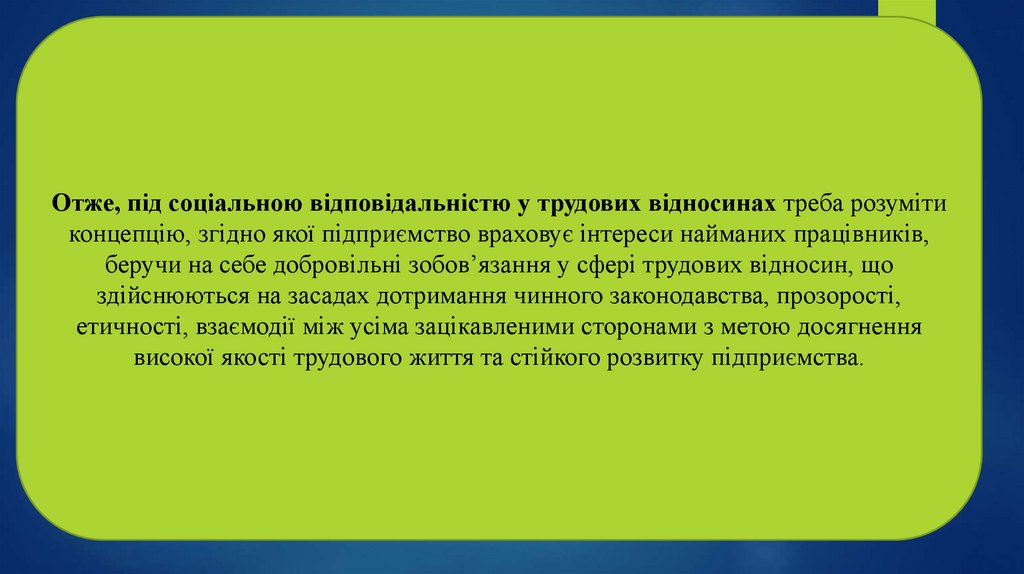 Отже, під соціальною відповідальністю у трудових відносинах треба розуміти концепцію, згідно якої підприємство враховує інтереси найманих працівників, беручи на себе добровільні зобов’язання у сфері трудових відносин, що здійснюються на засадах дотримання чинного законодавства, прозорості, етичності, взаємодії між усіма зацікавленими сторонами з метою досягнення високої якості трудового життя та стійкого розвитку підприємства.